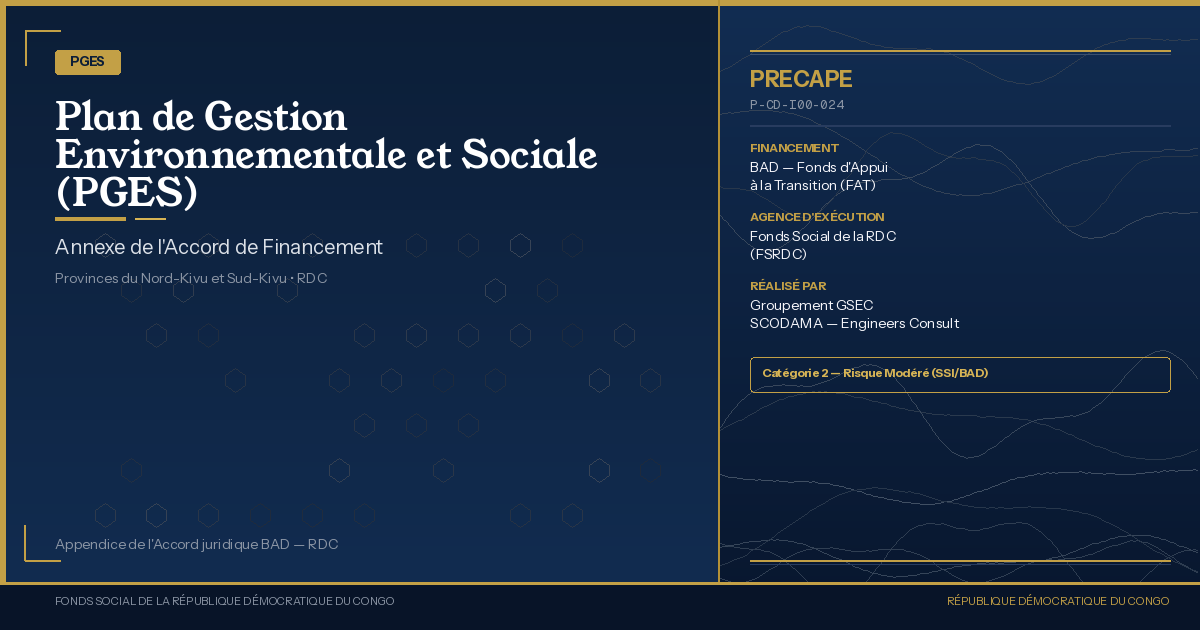 PGES

Plan de Gestion Environnementale et Sociale (PGES)

Annexe de l'Accord de Financement

Provinces du Nord-Kivu et Sud-Kivu · RDC

Appendice de l'Accord juridique BAD — RDC

PRECAPE

P-CD-I00-024

FINANCEMENT

BAD — Fonds d'Appui à la Transition (FAT)

AGENCE D'EXÉCUTION

Fonds Social de la RDC (FSRDC)

RÉALISÉ PAR

Groupement GSEC SCODAMA — Engineers Consult

Catégorie 2 — Risque Modéré (SSI/BAD)

FONDS SOCIAL DE LA RÉPUBLIQUE DÉMOCRATIQUE DU CONGO

RÉPUBLIQUE DÉMOCRATIQUE DU CONGO